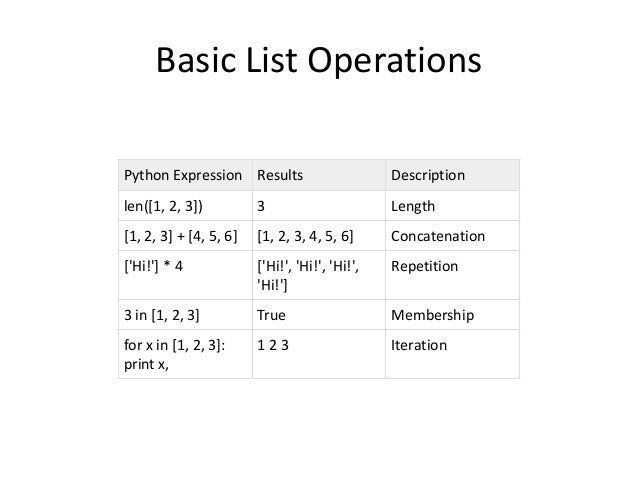 Basic List Operations

| Python Expression | Results | Description |
|---|---|---|
| len([1, 2, 3]) | 3 | Length |
| [1, 2, 3] + [4, 5, 6] | [1, 2, 3, 4, 5, 6] | Concatenation |
| ['Hi!'] * 4 | ['Hi!', 'Hi!', 'Hi!', 'Hi!'] | Repetition |
| 3 in [1, 2, 3] | True | Membership |
| for x in [1, 2, 3]: print x, | 1 2 3 | Iteration |